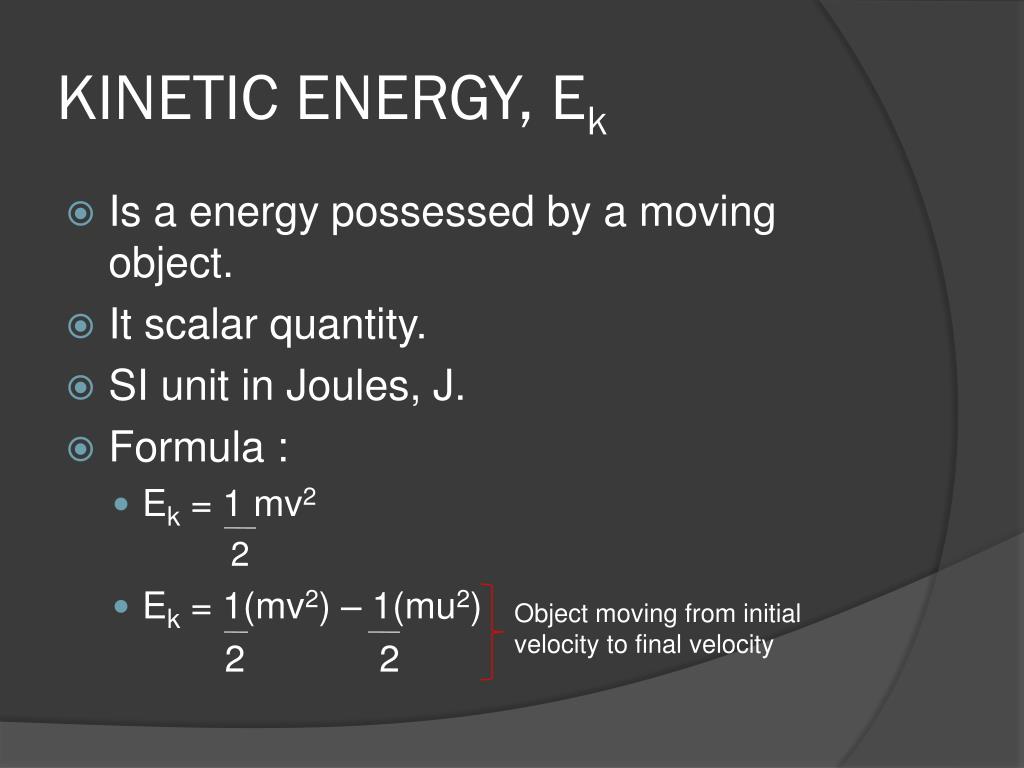 KINETIC ENERGY, $E_k$

Is a energy possessed by a moving object.

It scalar quantity.

SI unit in Joules, J.

Formula :

$E_k = \frac{1}{2} mv^2$

$E_k = \frac{1}{2}(mv^2) - \frac{1}{2}(mu^2)$

Object moving from initial velocity to final velocity